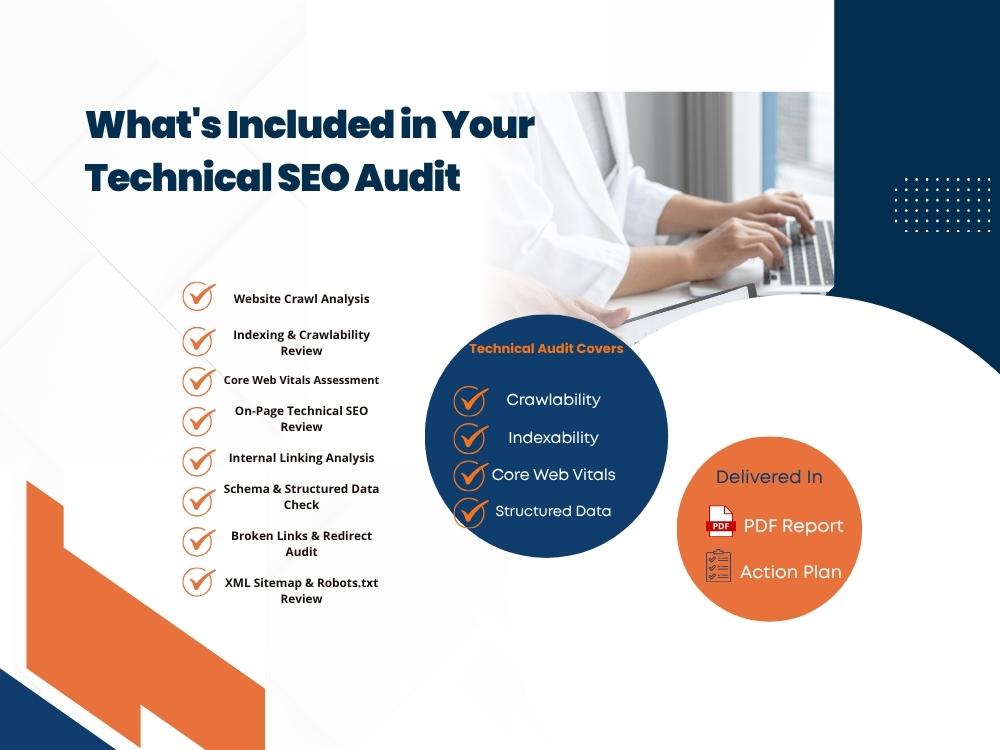 What's Included in Your Technical SEO Audit

Website Crawl Analysis

Indexing & Crawlability Review

Core Web Vitals Assessment

On-Page Technical SEO Review

Internal Linking Analysis

Schema & Structured Data Check

Broken Links & Redirect Audit

XML Sitemap & Robots.txt Review

Technical Audit Covers

Crawlability

Indexability

Core Web Vitals

Structured Data

Delivered In

PDF

PDF Report

Action Plan